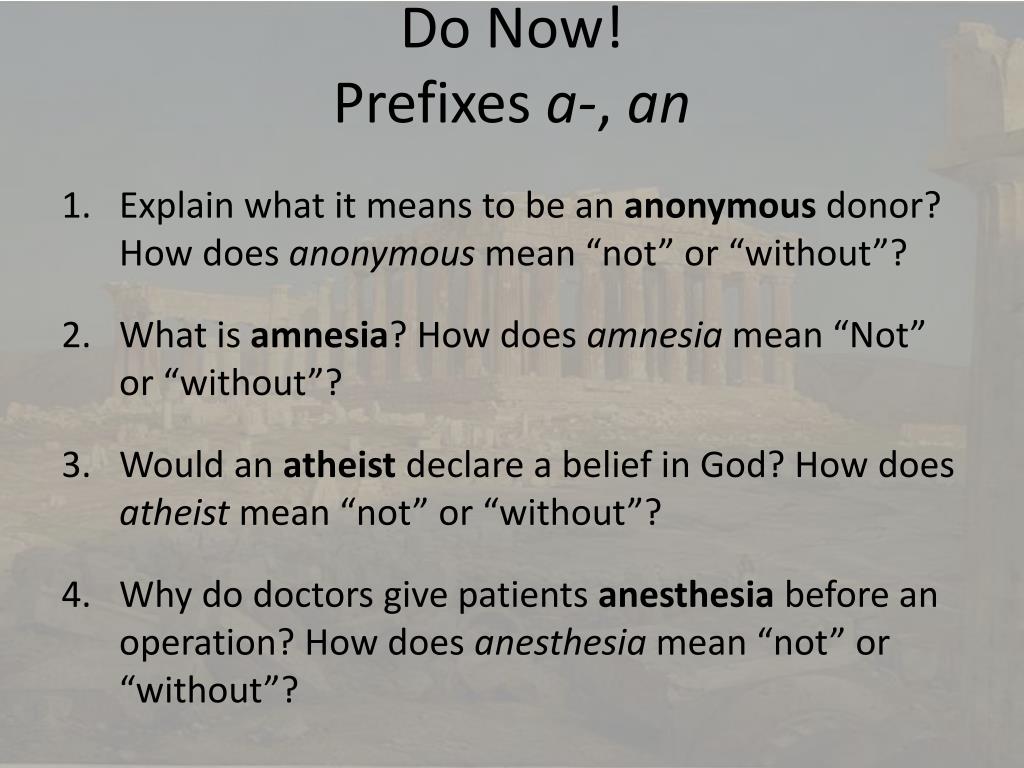 Do Now!
Prefixes a-, an

1. Explain what it means to be an anonymous donor? How does anonymous mean “not” or “without”?

2. What is amnesia? How does amnesia mean “Not” or “without”?

3. Would an atheist declare a belief in God? How does atheist mean “not” or “without”?

4. Why do doctors give patients anesthesia before an operation? How does anesthesia mean “not” or “without”?